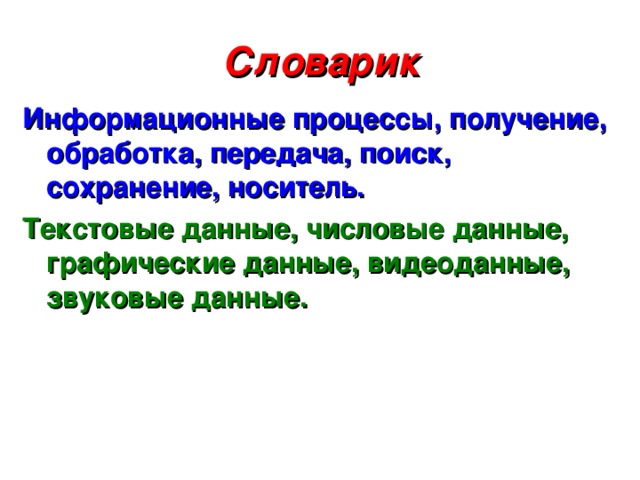 Словарик

Информационные процессы, получение, обработка, передача, поиск, сохранение, носитель.

Текстовые данные, числовые данные, графические данные, видеоданные, звуковые данные.